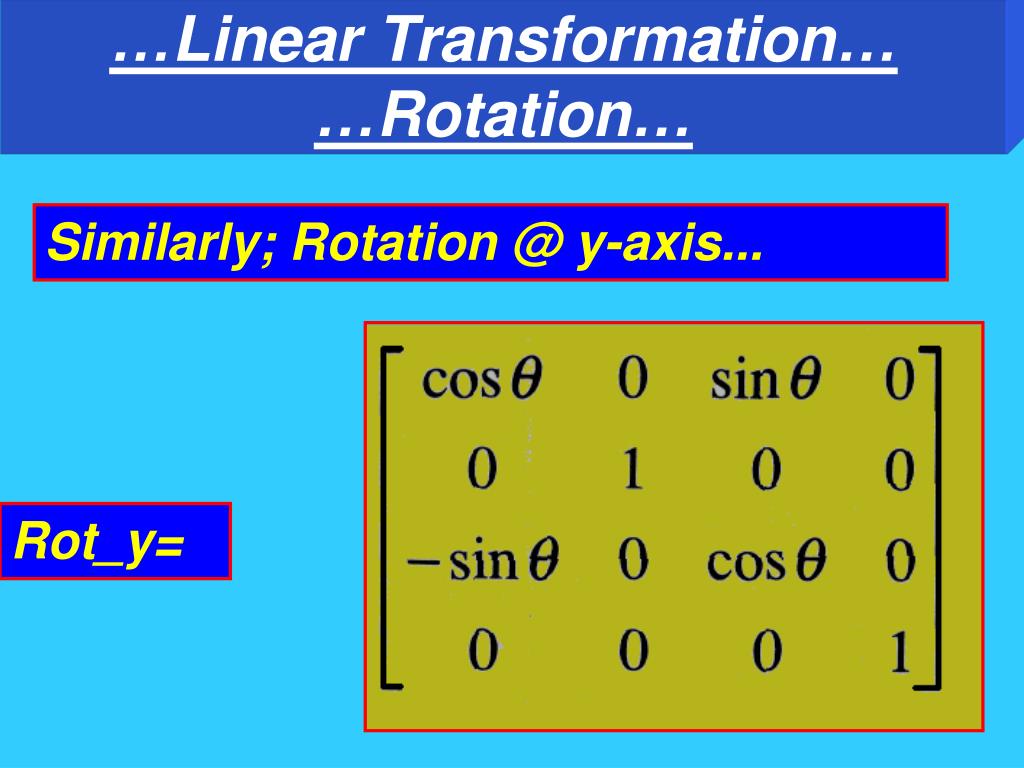 …Linear Transformation…
…Rotation…

Similarly; Rotation @ y-axis...

Rot_y=

$\begin{bmatrix} \cos\theta & 0 & \sin\theta & 0 \\ 0 & 1 & 0 & 0 \\ -\sin\theta & 0 & \cos\theta & 0 \\ 0 & 0 & 0 & 1 \end{bmatrix}$